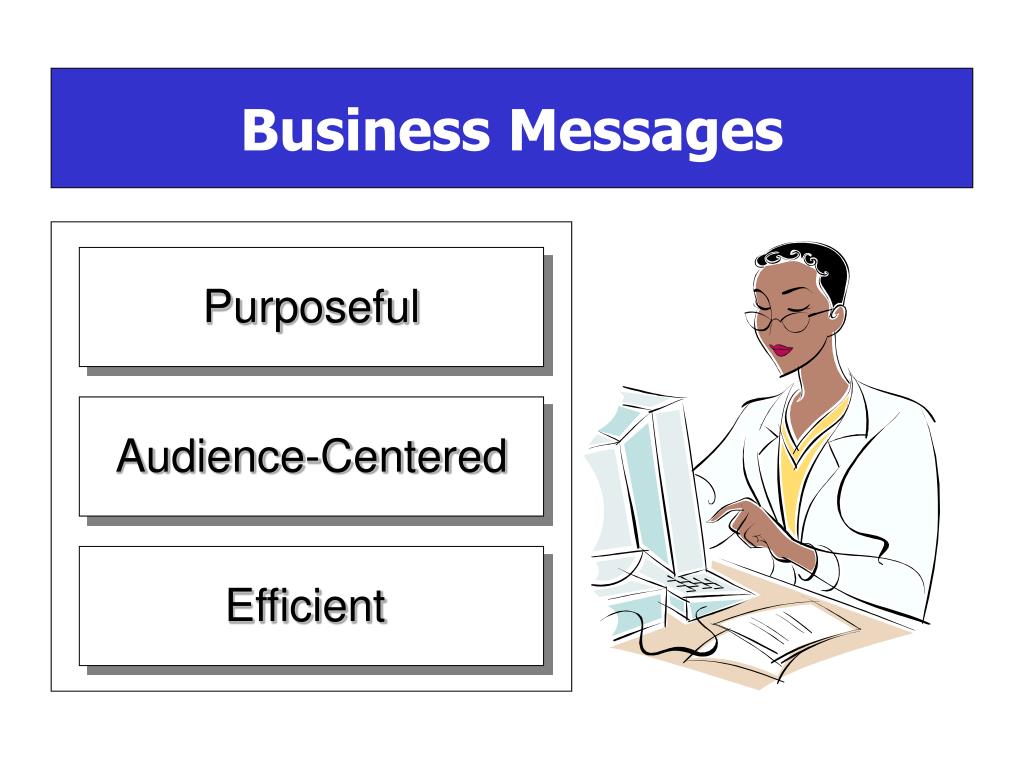 Business Messages

Purposeful

Audience-Centered

Efficient